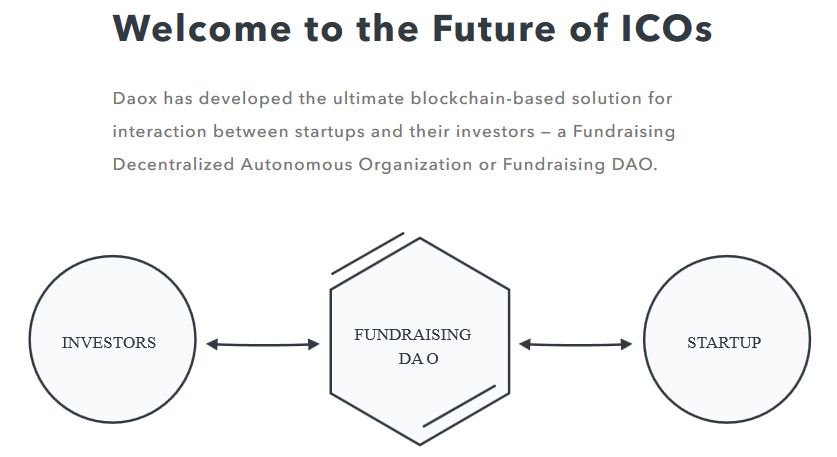 Welcome to the Future of ICOs

Daox has developed the ultimate blockchain-based solution for interaction between startups and their investors – a Fundraising Decentralized Autonomous Organization or Fundraising DAO.

INVESTORS

FUNDRAISING DA O

STARTUP